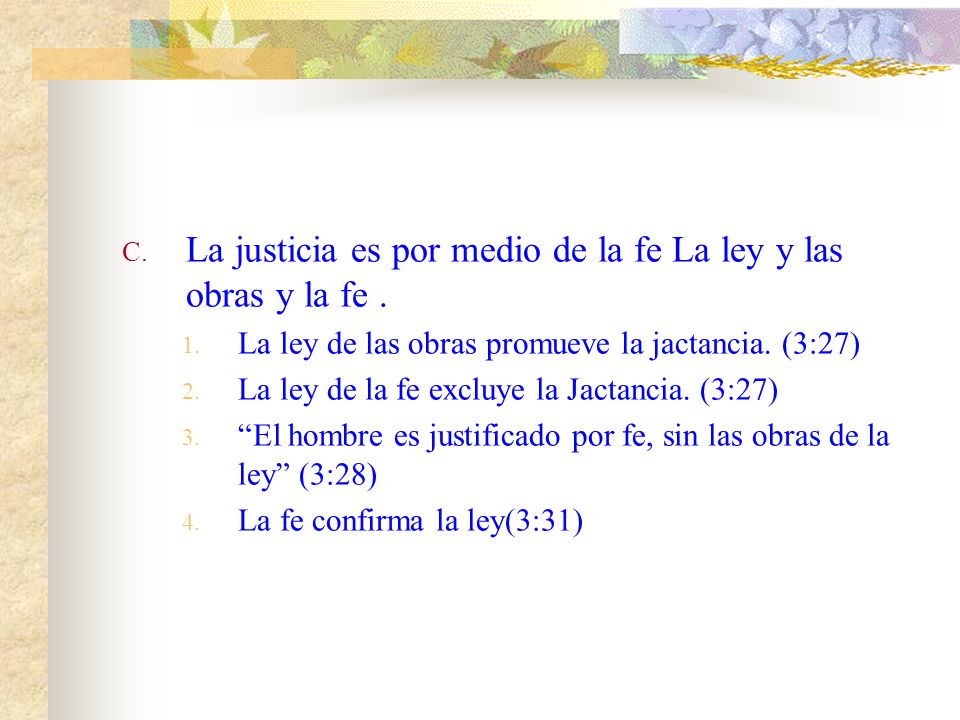 C. La justicia es por medio de la fe La ley y las obras y la fe .

1. La ley de las obras promueve la jactancia. (3:27)
2. La ley de la fe excluye la Jactancia. (3:27)
3. “El hombre es justificado por fe, sin las obras de la ley” (3:28)
4. La fe confirma la ley(3:31)